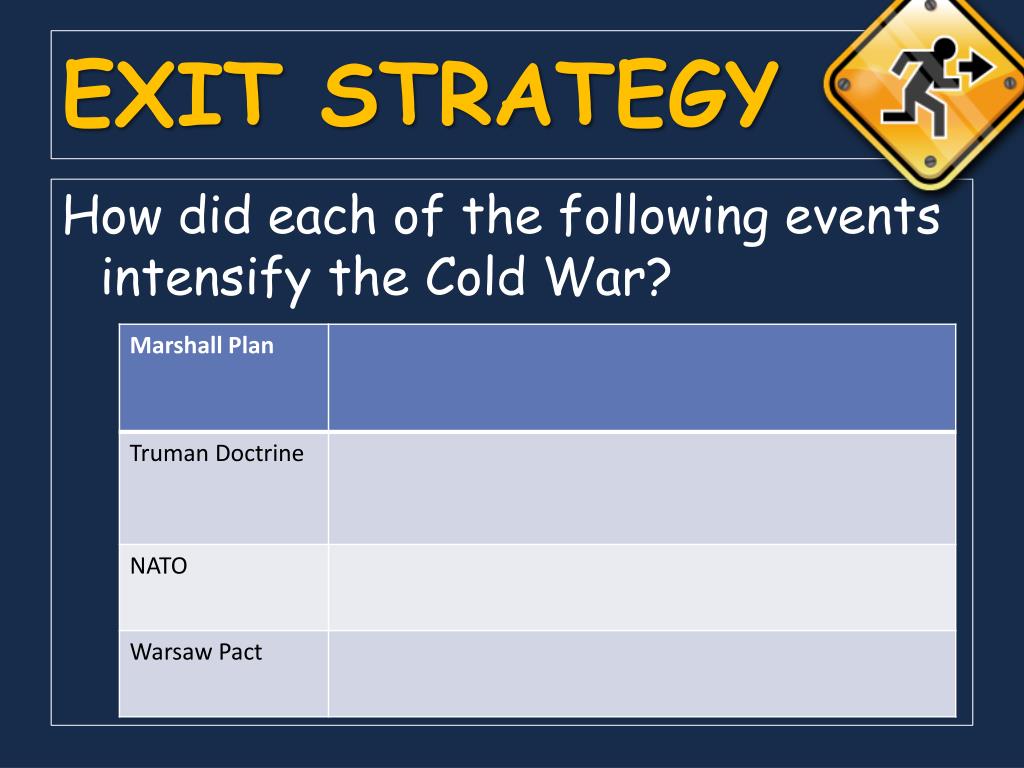 EXIT STRATEGY

How did each of the following events intensify the Cold War?

| Marshall Plan | |
|---|---|
| Truman Doctrine | |
| NATO | |
| Warsaw Pact | |